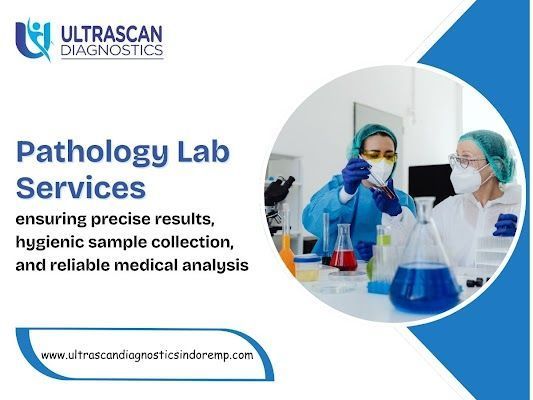 ULTRASCAN
DIAGNOSTICS

Pathology Lab Services

ensuring precise results, hygienic sample collection, and reliable medical analysis

www.ultrascandiagnosticsindoremp.com